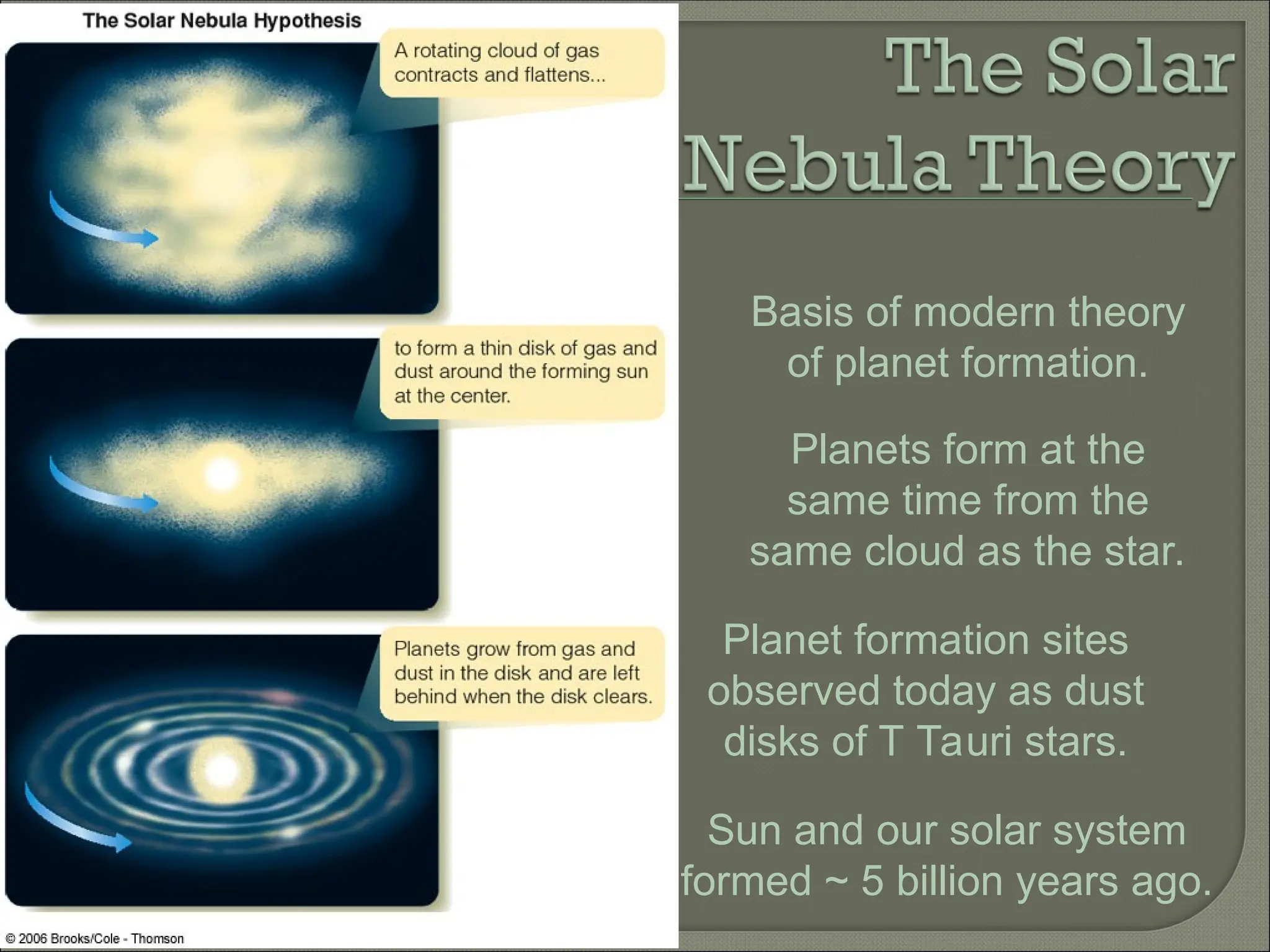 The Solar Nebula Hypothesis

A rotating cloud of gas contracts and flattens...

to form a thin disk of gas and dust around the forming sun at the center.

Planets grow from gas and dust in the disk and are left behind when the disk clears.

© 2006 Brooks/Cole - Thomson

The Solar Nebula Theory

Basis of modern theory of planet formation.

Planets form at the same time from the same cloud as the star.

Planet formation sites observed today as dust disks of T Tauri stars.

Sun and our solar system formed ~ 5 billion years ago.